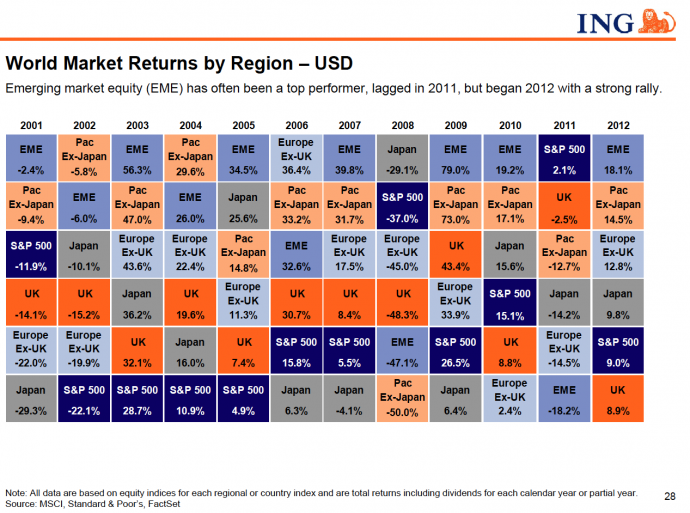 ING

World Market Returns by Region – USD

Emerging market equity (EME) has often been a top performer, lagged in 2011, but began 2012 with a strong rally.

| 2001 | 2002 | 2003 | 2004 | 2005 | 2006 | 2007 | 2008 | 2009 | 2010 | 2011 | 2012 |
|---|---|---|---|---|---|---|---|---|---|---|---|
| EME -2.4% | Pac Ex-Japan -5.8% | EME 56.3% | Pac Ex-Japan 29.6% | EME 34.5% | Europe Ex-UK 36.4% | EME 39.8% | Japan -29.1% | EME 79.0% | EME 19.2% | S&P 500 2.1% | EME 18.1% |
| Pac Ex-Japan -9.4% | EME -6.0% | Pac Ex-Japan 47.0% | EME 26.0% | Japan 25.6% | Pac Ex-Japan 33.2% | Pac Ex-Japan 31.7% | S&P 500 -37.0% | Pac Ex-Japan 73.0% | Pac Ex-Japan 17.1% | UK -2.5% | Pac Ex-Japan 14.5% |
| S&P 500 -11.9% | Japan -10.1% | Europe Ex-UK 43.6% | Europe Ex-UK 22.4% | Pac Ex-Japan 14.8% | EME 32.6% | Europe Ex-UK 17.5% | Europe Ex-UK -45.0% | UK 43.4% | Japan 15.6% | Pac Ex-Japan -12.7% | Europe Ex-UK 12.8% |
| UK -14.1% | UK -15.2% | Japan 36.2% | UK 19.6% | Europe Ex-UK 11.3% | UK 30.7% | UK 8.4% | UK -48.3% | Europe Ex-UK 33.9% | S&P 500 15.1% | Japan -14.2% | Japan 9.8% |
| Europe Ex-UK -22.0% | Europe Ex-UK -19.9% | UK 32.1% | Japan 16.0% | UK 7.4% | S&P 500 15.8% | S&P 500 5.5% | EME -47.1% | S&P 500 26.5% | UK 8.8% | Europe Ex-UK -14.5% | S&P 500 9.0% |
| Japan -29.3% | S&P 500 -22.1% | S&P 500 28.7% | S&P 500 10.9% | S&P 500 4.9% | Japan 6.3% | Japan -4.1% | Pac Ex-Japan -50.0% | Japan 6.4% | Europe Ex-UK 2.4% | EME -18.2% | UK 8.9% |

Note: All data are based on equity indices for each regional or country index and are total returns including dividends for each calendar year or partial year.
Source: MSCI, Standard & Poor's, FactSet

28